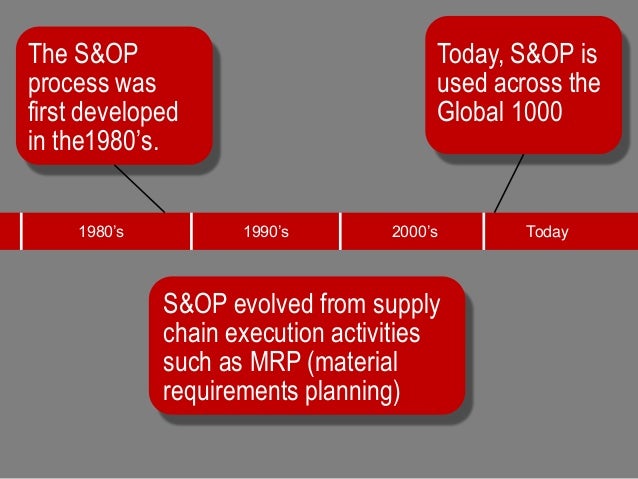 The S&OP process was first developed in the1980’s.

Today, S&OP is used across the Global 1000

1980’s

1990’s

2000’s

Today

S&OP evolved from supply chain execution activities such as MRP (material requirements planning)